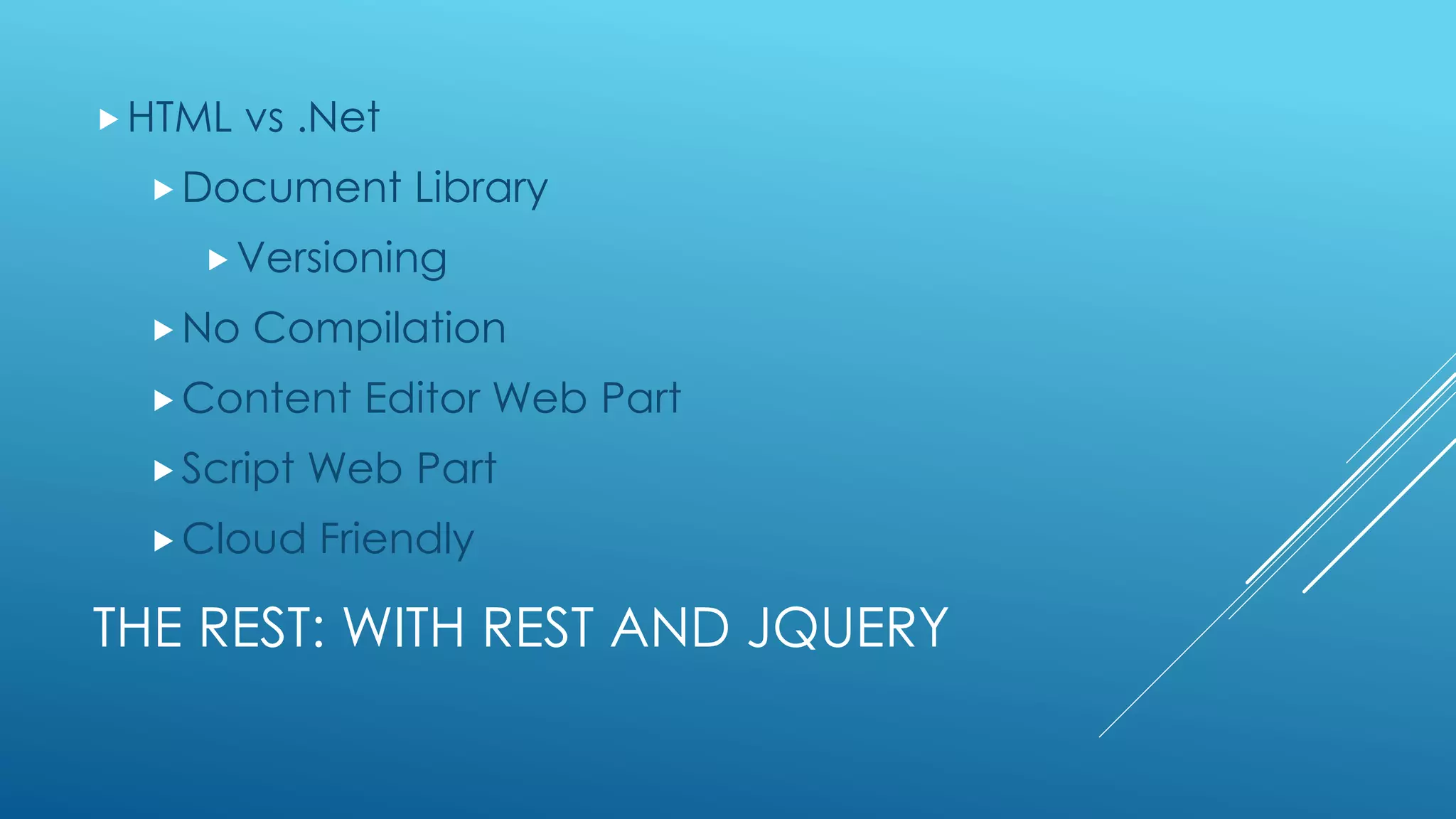 HTML vs .Net

Document Library

Versioning

No Compilation

Content Editor Web Part

Script Web Part

Cloud Friendly

THE REST: WITH REST AND JQUERY